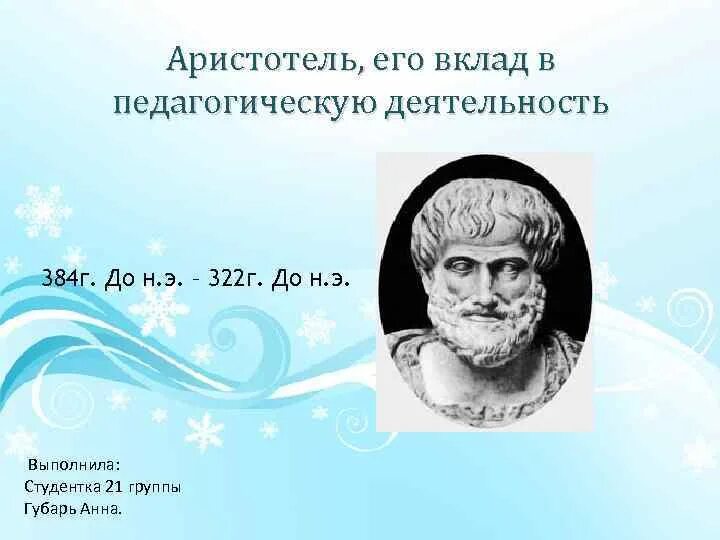 Аристотель, его вклад в педагогическую деятельность

384г. До н.э. – 322г. До н.э.

Выполнила:
Студентка 21 группы
Губарь Анна.